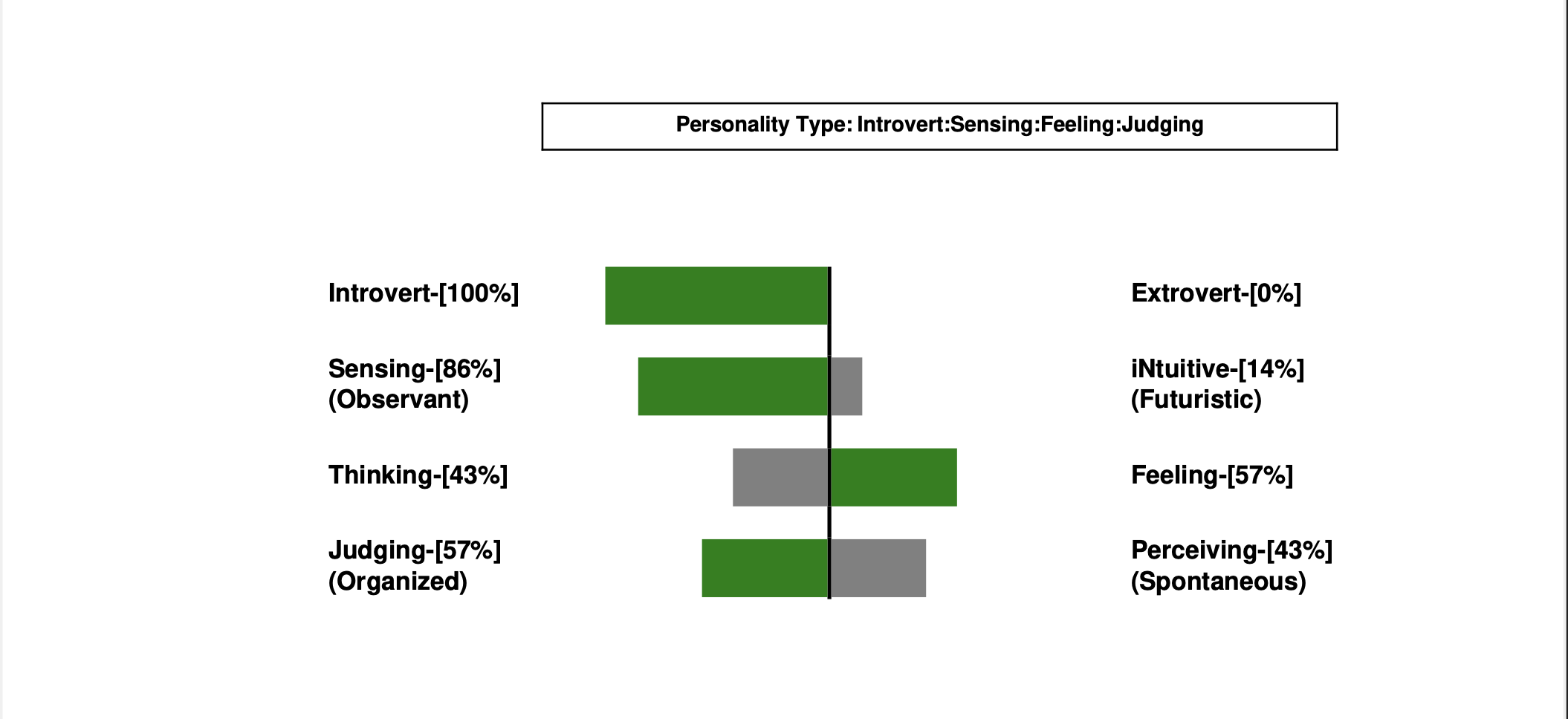 Personality Type: Introvert:Sensing:Feeling:Judging

Introvert-[100%]

Extrovert-[0%]

Sensing-[86%]
(Observant)

iNtuitive-[14%]
(Futuristic)

Thinking-[43%]

Feeling-[57%]

Judging-[57%]
(Organized)

Perceiving-[43%]
(Spontaneous)